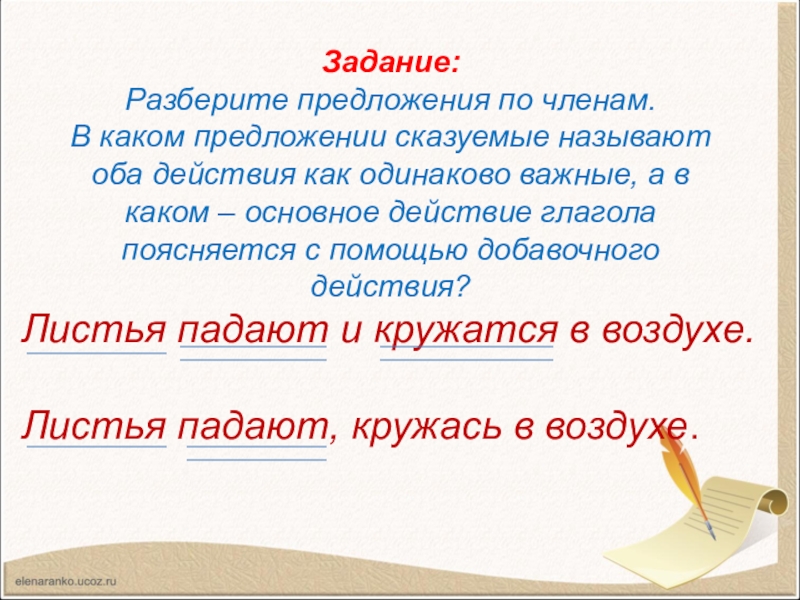 Задание:
Разберите предложения по членам. В каком предложении сказуемые называют оба действия как одинаково важные, а в каком – основное действие глагола поясняется с помощью добавочного действия?

Листья падают и кружатся в воздухе.

Листья падают, кружась в воздухе.

elenaranko.ucoz.ru